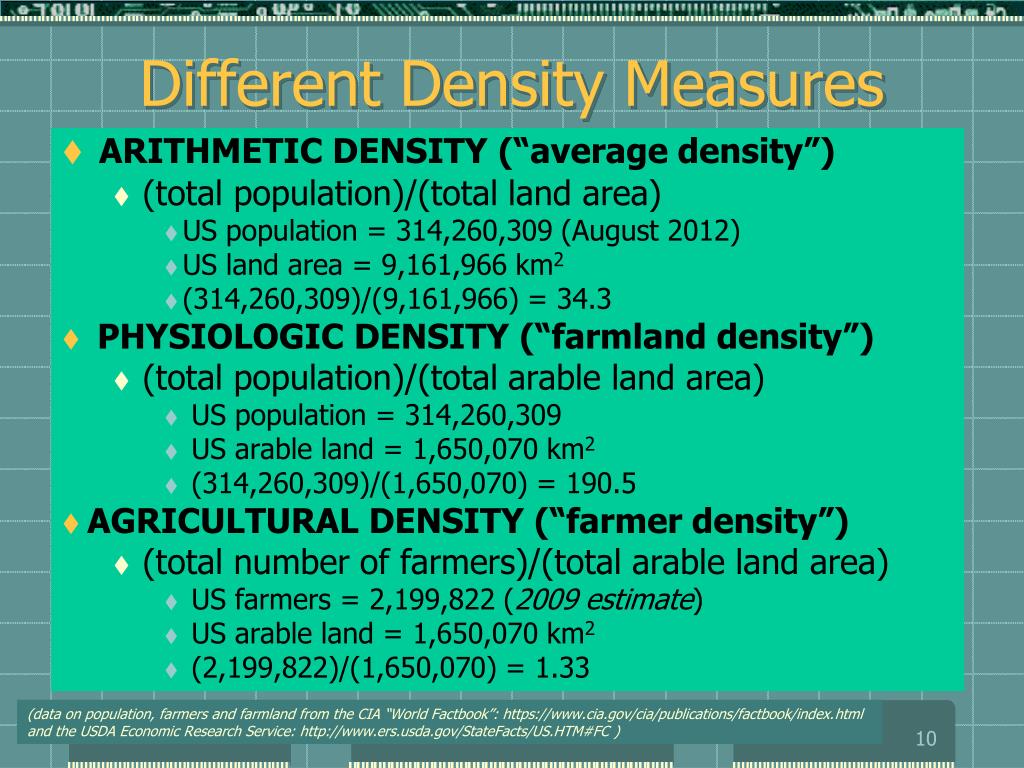 Different Density Measures

♦ ARITHMETIC DENSITY (“average density”)

♦ (total population)/(total land area)

♦ US population = 314,260,309 (August 2012)

♦ US land area = 9,161,966 km$^2$

♦ (314,260,309)/(9,161,966) = 34.3

♦ PHYSIOLOGIC DENSITY (“farmland density”)

♦ (total population)/(total arable land area)

♦ US population = 314,260,309

♦ US arable land = 1,650,070 km$^2$

♦ (314,260,309)/(1,650,070) = 190.5

♦ AGRICULTURAL DENSITY (“farmer density”)

♦ (total number of farmers)/(total arable land area)

♦ US farmers = 2,199,822 (2009 estimate)

♦ US arable land = 1,650,070 km$^2$

♦ (2,199,822)/(1,650,070) = 1.33

(data on population, farmers and farmland from the CIA “World Factbook”: https://www.cia.gov/cia/publications/factbook/index.html and the USDA Economic Research Service: http://www.ers.usda.gov/StateFacts/US.HTM#FC )

10